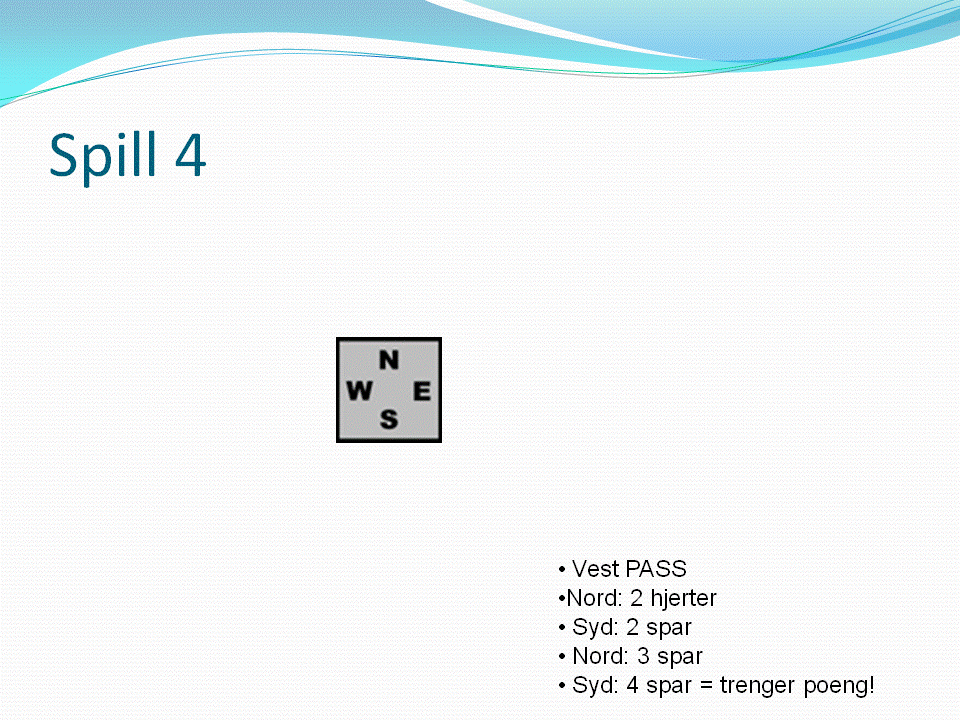 Spill 4

N
W E
S

• Vest PASS
•Nord: 2 hjerter
• Syd: 2 spar
• Nord: 3 spar
• Syd: 4 spar = trenger poeng!